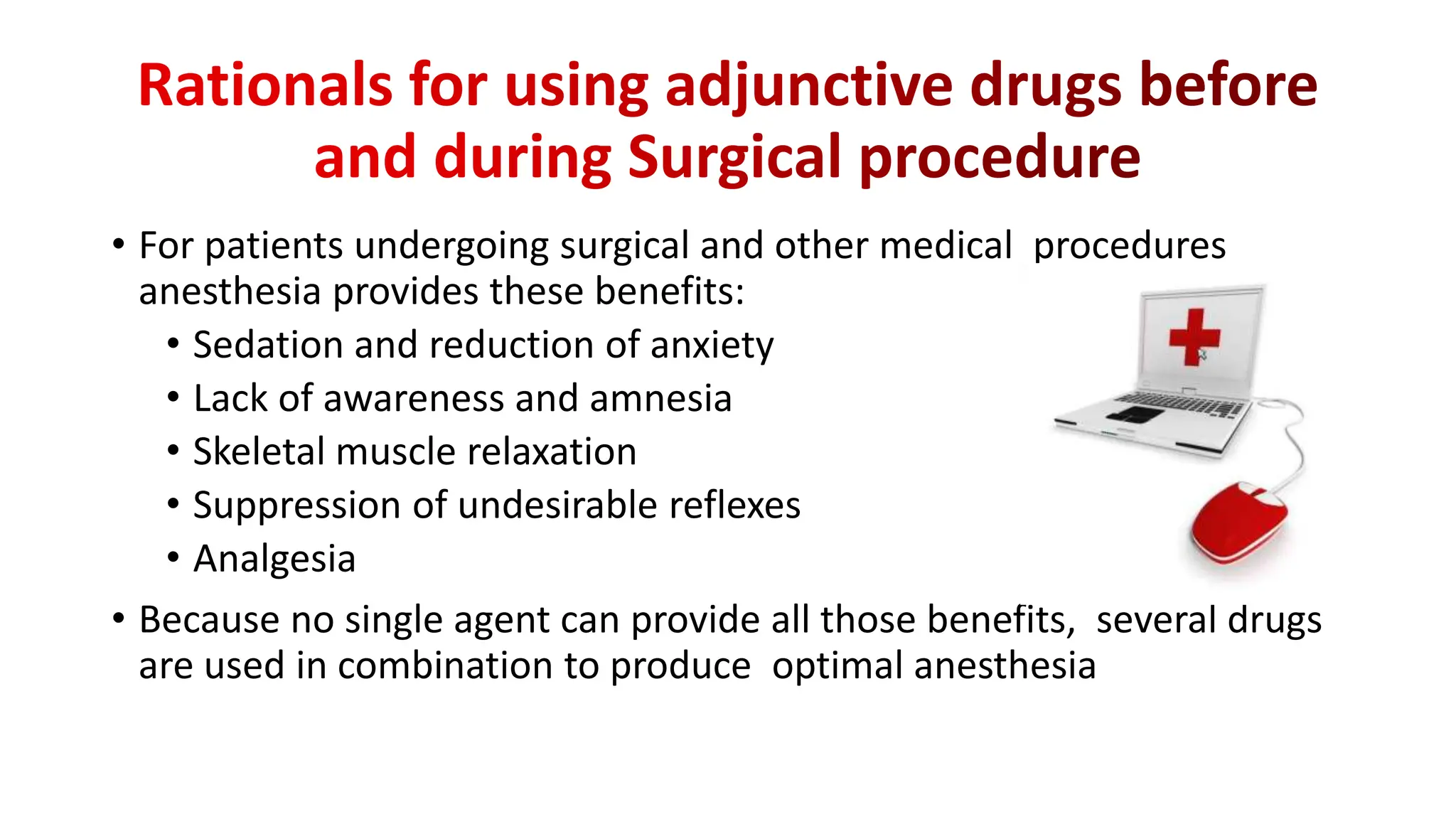 Rationals for using adjunctive drugs before and during Surgical procedure

• For patients undergoing surgical and other medical procedures anesthesia provides these benefits:
• Sedation and reduction of anxiety
• Lack of awareness and amnesia
• Skeletal muscle relaxation
• Suppression of undesirable reflexes
• Analgesia

• Because no single agent can provide all those benefits, several drugs are used in combination to produce optimal anesthesia